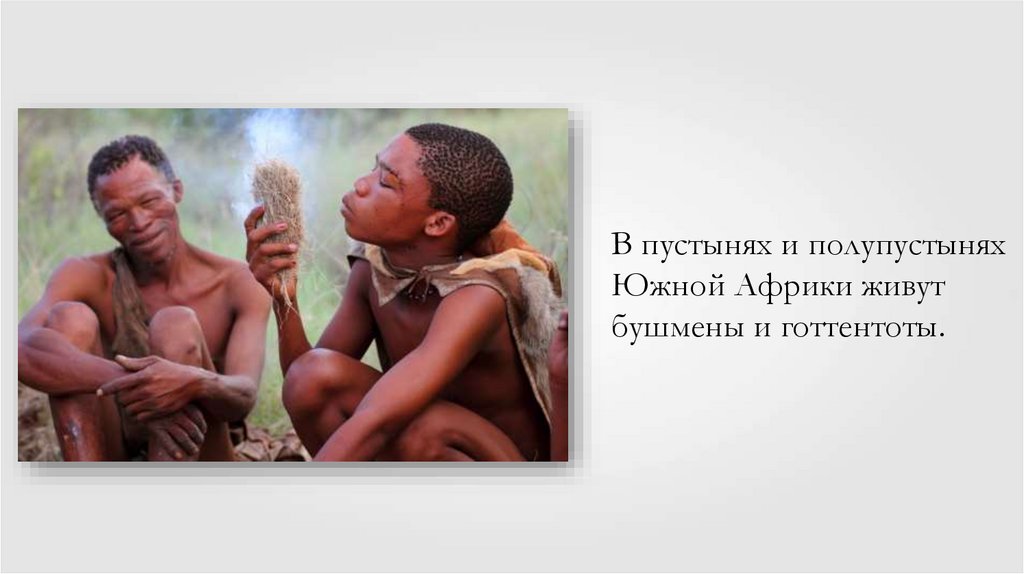 В пустынях и полупустынях Южной Африки живут бушмены и готтентоты.